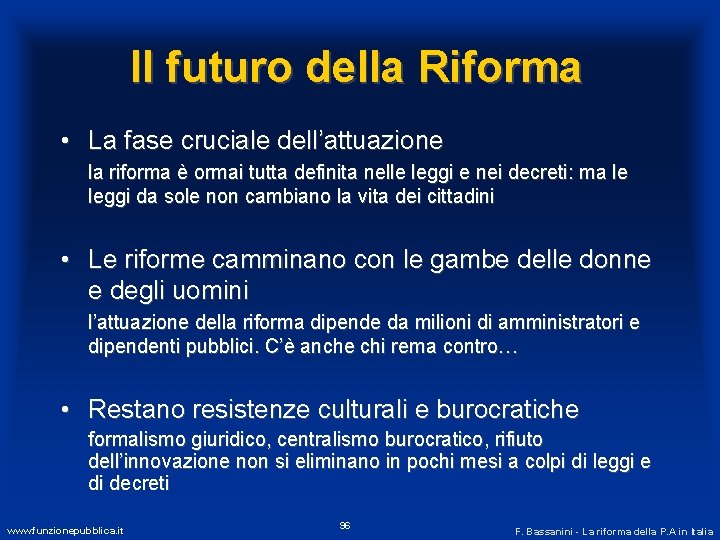 Il futuro della Riforma

• La fase cruciale dell'attuazione
la riforma è ormai tutta definita nelle leggi e nei decreti: ma le leggi da sole non cambiano la vita dei cittadini

• Le riforme camminano con le gambe delle donne e degli uomini
l'attuazione della riforma dipende da milioni di amministratori e dipendenti pubblici. C'è anche chi rema contro…

• Restano resistenze culturali e burocratiche
formalismo giuridico, centralismo burocratico, rifiuto dell'innovazione non si eliminano in pochi mesi a colpi di leggi e di decreti

www.funzionepubblica.it

96

F. Bassanini - La riforma della P.A in Italia